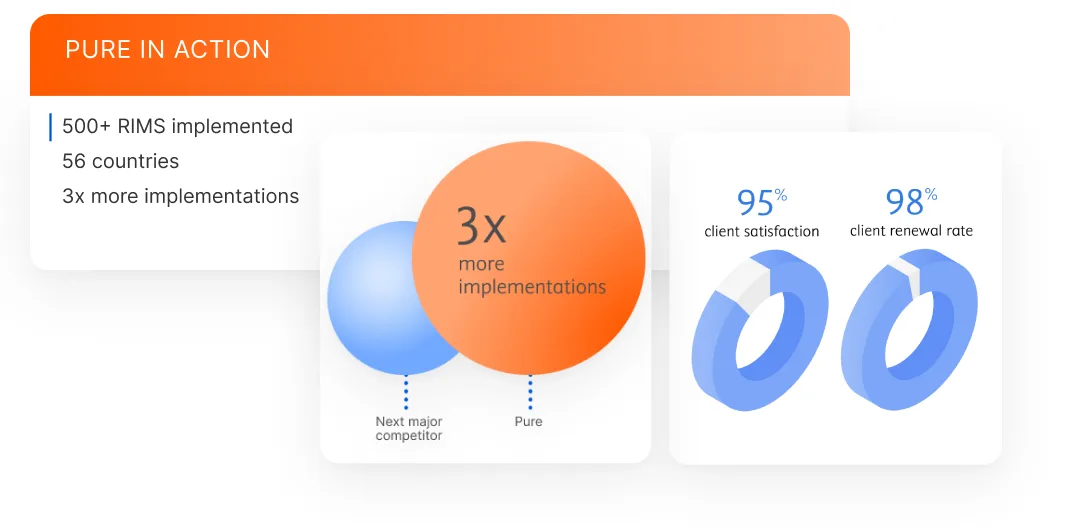 PURE IN ACTION

500+ RIMS implemented
56 countries
3x more implementations

3x
more implementations

Next major competitor

Pure

95%
client satisfaction

98%
client renewal rate